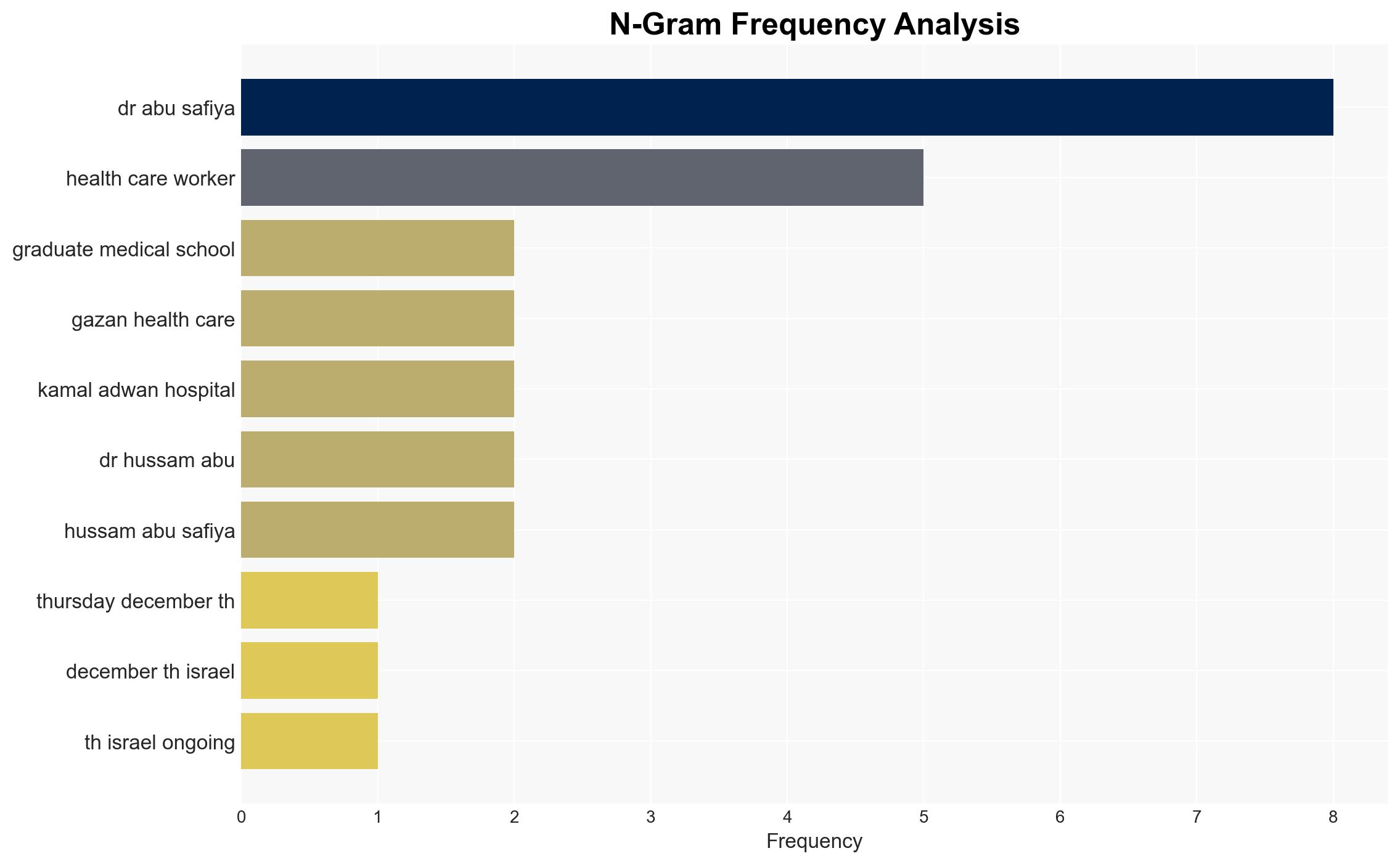 N-Gram Frequency Analysis

dr abu safiya
health care worker
graduate medical school
gazan health care
kamal adwan hospital
dr hussam abu
hussam abu safiya
thursday december th
december th israel
th israel ongoing

0 1 2 3 4 5 6 7 8
Frequency